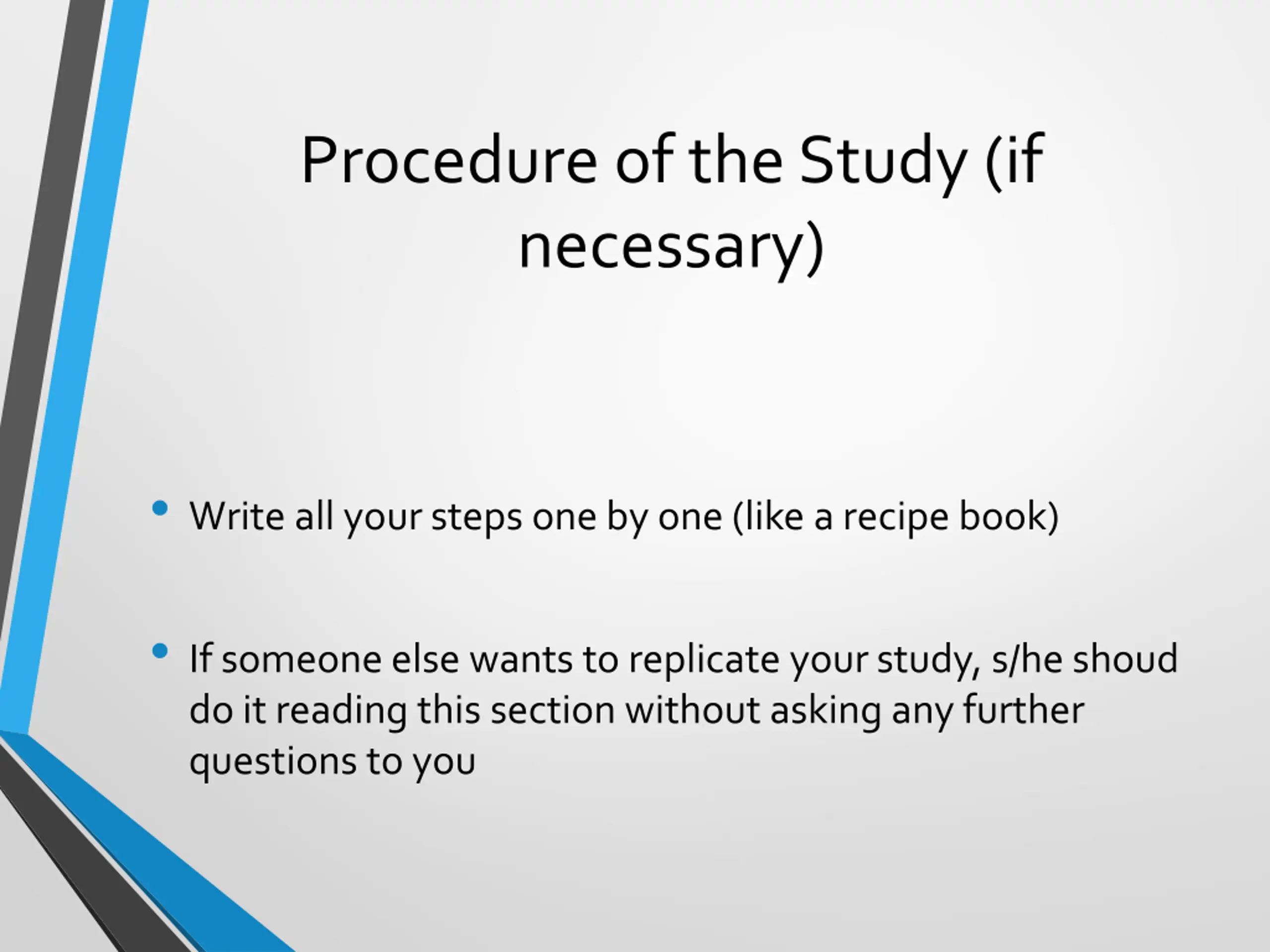 Procedure of the Study (if necessary)

• Write all your steps one by one (like a recipe book)

• If someone else wants to replicate your study, s/he shoud do it reading this section without asking any further questions to you